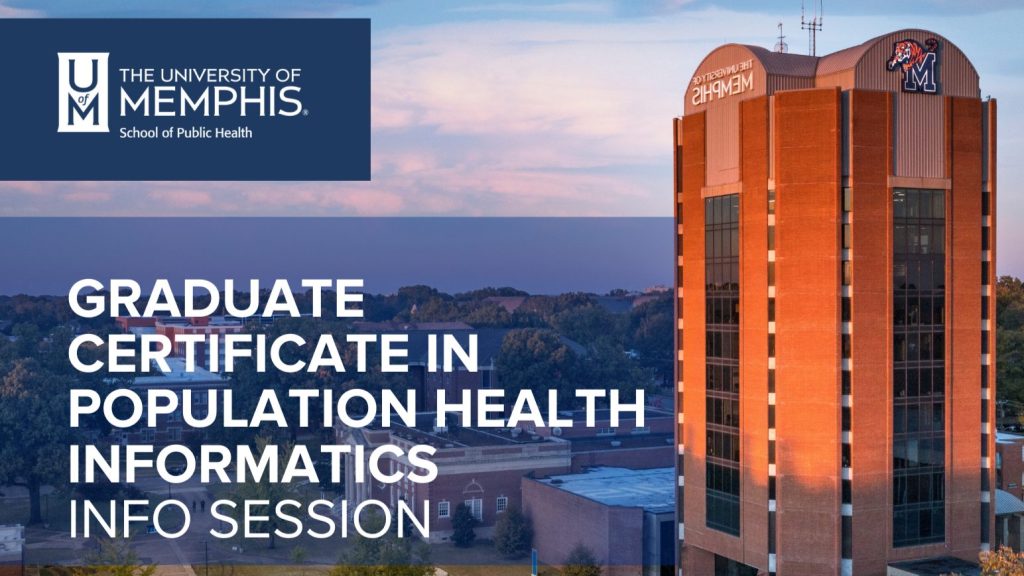 U of M THE UNIVERSITY OF MEMPHIS.
School of Public Health

THE UNIVERSITY OF MEMPHIS

M

GRADUATE CERTIFICATE IN POPULATION HEALTH INFORMATICS
INFO SESSION